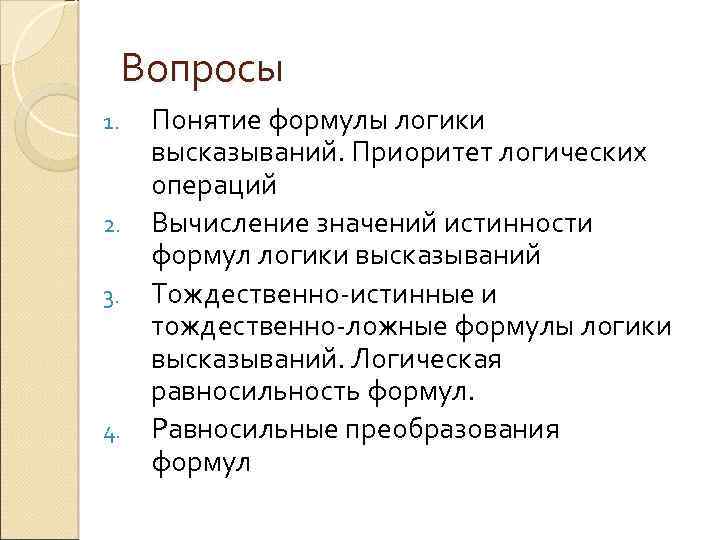 Вопросы

1. Понятие формулы логики высказываний. Приоритет логических операций
2. Вычисление значений истинности формул логики высказываний
3. Тождественно-истинные и тождественно-ложные формулы логики высказываний. Логическая равносильность формул.
4. Равносильные преобразования формул